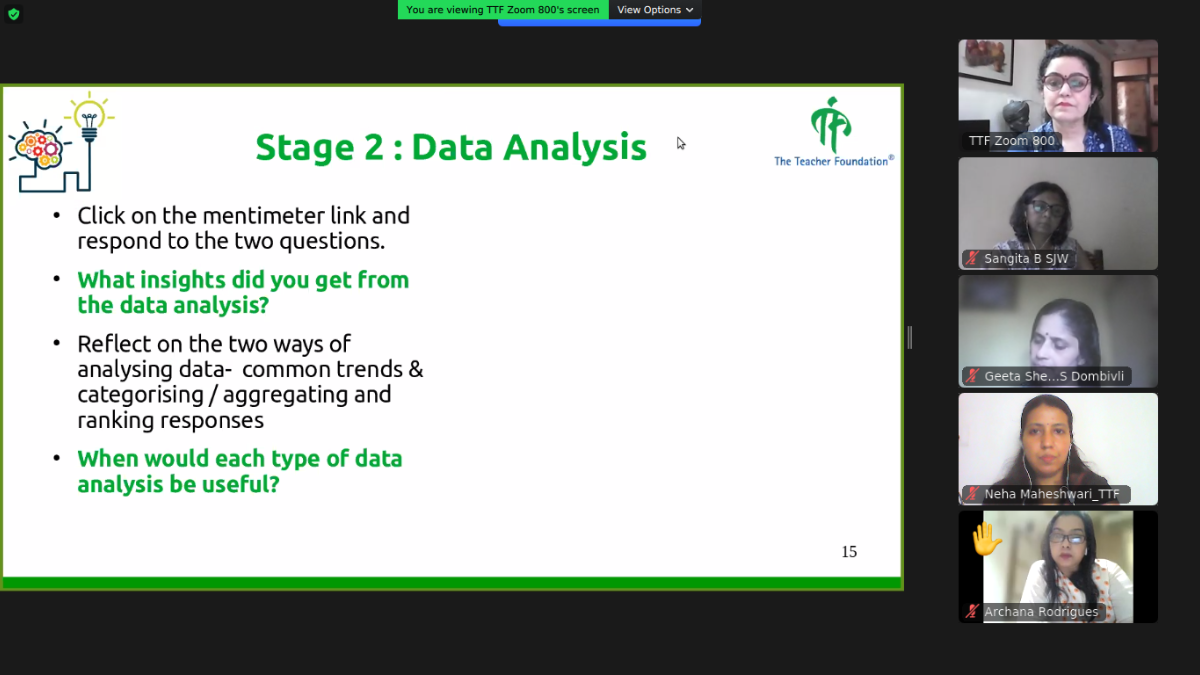 You are viewing TTF Zoom 800's screen

View Options

Stage 2 : Data Analysis

The Teacher Foundation®

• Click on the mentimeter link and respond to the two questions.

• What insights did you get from the data analysis?

• Reflect on the two ways of analysing data- common trends & categorising / aggregating and ranking responses

• When would each type of data analysis be useful?

15

TTF Zoom 800

Sangita B SJW

Geeta She...S Dombivli

Neha Maheshwari_TTF

Archana Rodrigues